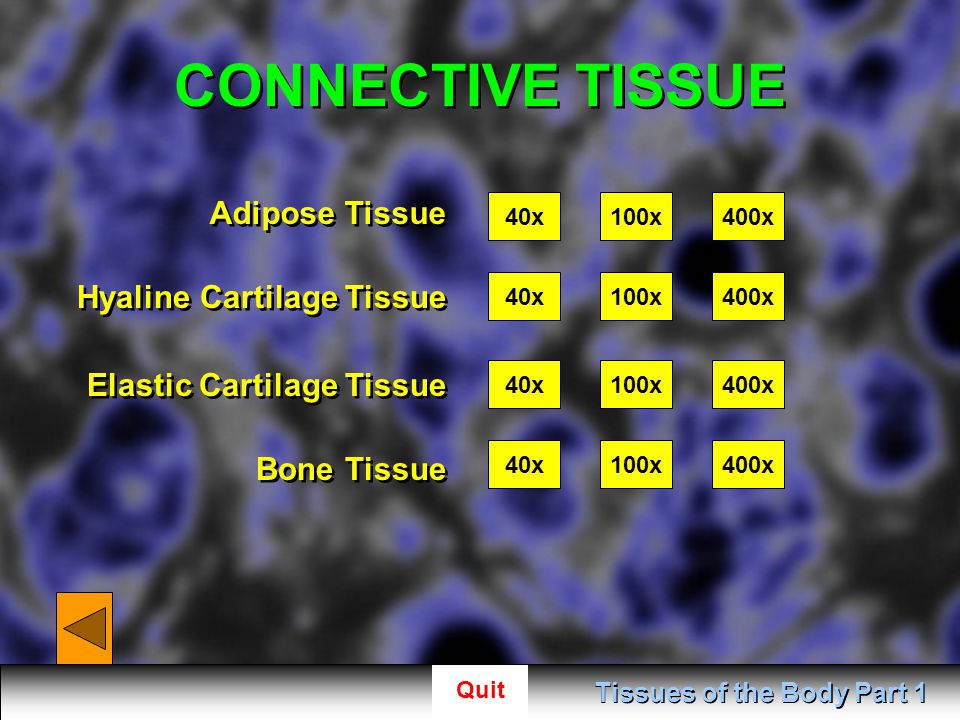 CONNECTIVE TISSUE

Adipose Tissue 40x 100x 400x

Hyaline Cartilage Tissue 40x 100x 400x

Elastic Cartilage Tissue 40x 100x 400x

Bone Tissue 40x 100x 400x

Quit

Tissues of the Body Part 1